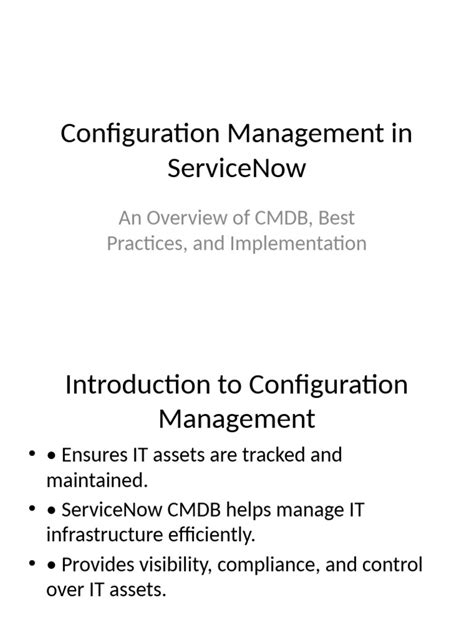 Configuration Management in ServiceNow

An Overview of CMDB, Best Practices, and Implementation

Introduction to Configuration Management

• • Ensures IT assets are tracked and maintained.

• • ServiceNow CMDB helps manage IT infrastructure efficiently.

• • Provides visibility, compliance, and control over IT assets.